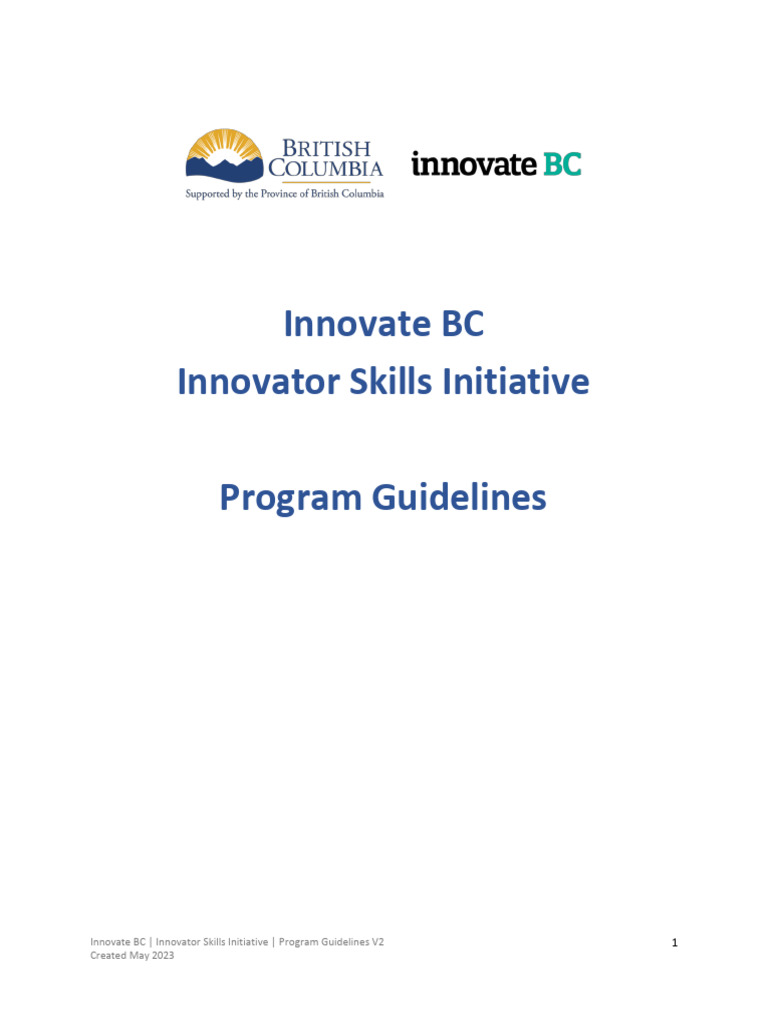 BRITISH COLUMBIA
Supported by the Province of British Columbia

innovate BC

Innovate BC
Innovator Skills Initiative

Program Guidelines

Innovate BC | Innovator Skills Initiative | Program Guidelines V2
Created May 2023

1